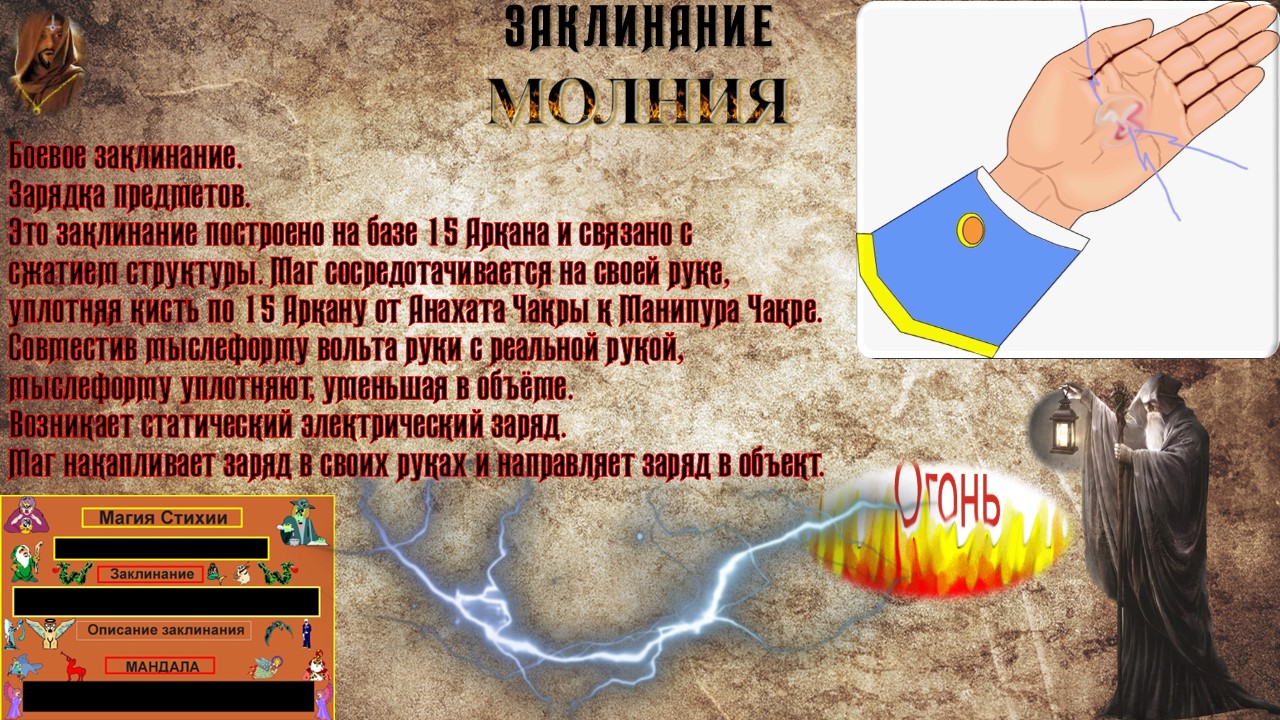 ЗАКЛИНАНИЕ
МОЛНИЯ

Боевое заклинание.
Зарядка предметов.
Это заклинание построено на базе 15 Аркана и связано с сжатием структуры. Маг сосредотачивается на своей руке, уплотняя кисть по 15 Аркану от Анахата Чакры к Манипура Чакре.
Совместив мыслеформу вольта руки с реальной рукой, мыслеформу уплотняют, уменьшая в объёме.
Возникает статический электрический заряд.
Маг накапливает заряд в своих руках и направляет заряд в объект.

Огонь

Магия Стихии
Заклинание
Описание заклинания
МАНДАЛА